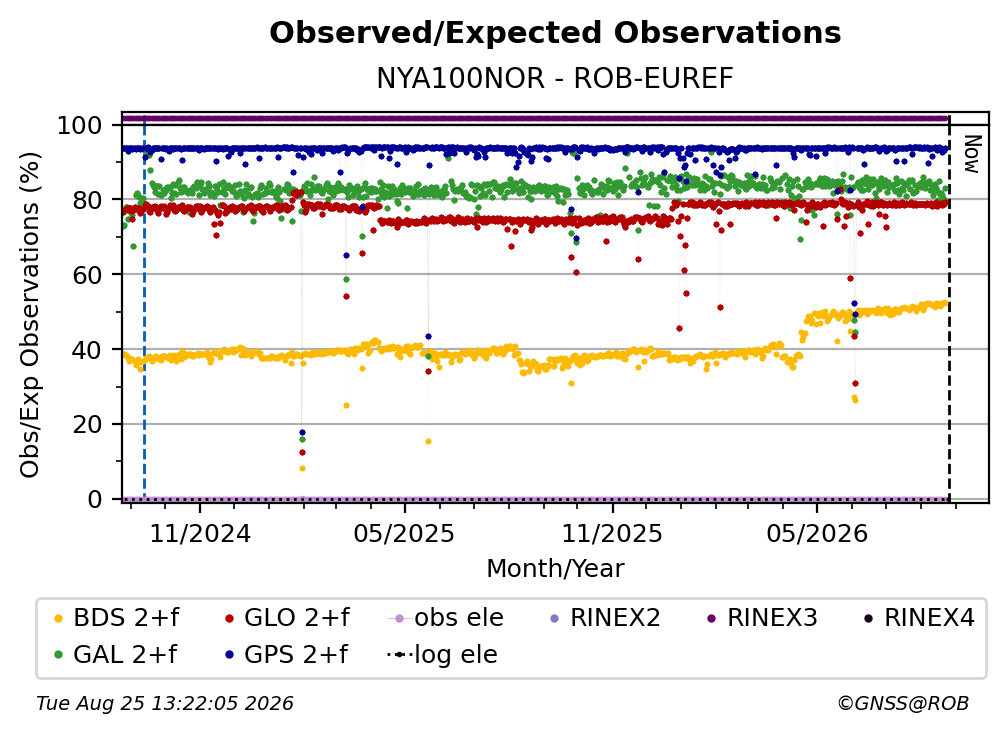 Observed/Expected Observations
NYA100NOR - ROB-EUREF

Obs/Exp Observations (%)

100
80
60
40
20
0

Now

11/2024
05/2025
11/2025
05/2026

Month/Year

BDS 2+f
GLO 2+f
obs ele
RINEX2
RINEX3
RINEX4
GAL 2+f
GPS 2+f
log ele

Tue Aug 25 13:22:05 2026
©GNSS@ROB